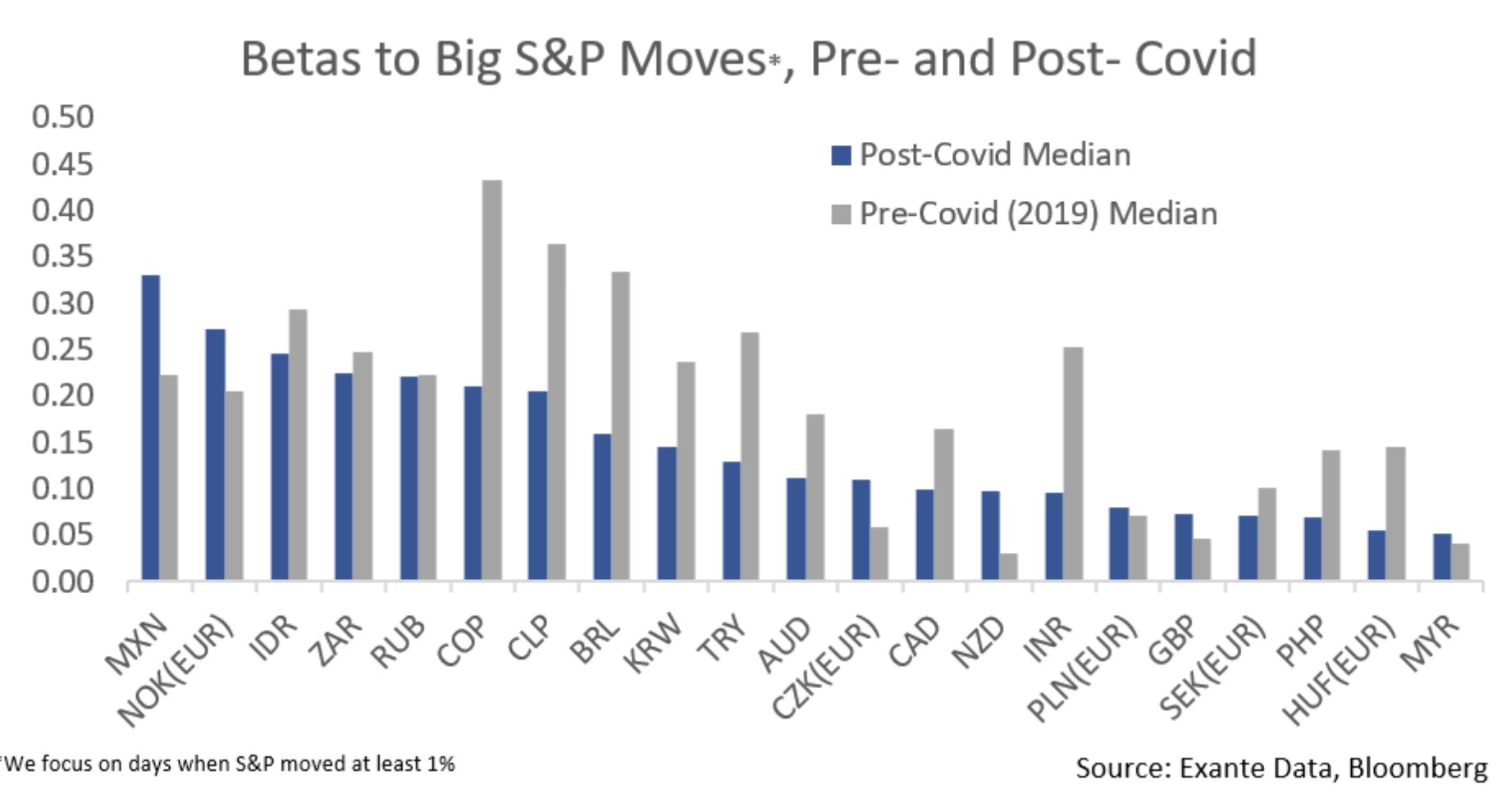 Betas to Big S&P Moves*, Pre- and Post- Covid

0.50
0.45
0.40
0.35
0.30
0.25
0.20
0.15
0.10
0.05
0.00

Post-Covid Median
Pre-Covid (2019) Median

MXN
NOK(EUR)
IDR
ZAR
RUB
COP
CLP
BRL
KRW
TRY
AUD
CZK(EUR)
CAD
NZD
INR
PLN(EUR)
GBP
SEK(EUR)
PHP
HUF(EUR)
MYR

*We focus on days when S&P moved at least 1%

Source: Exante Data, Bloomberg